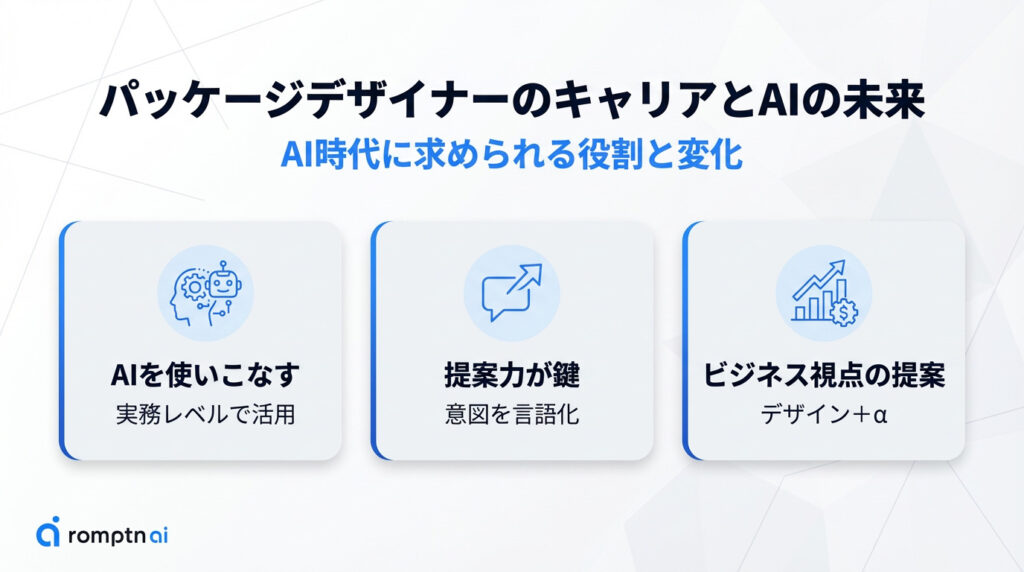 パッケージデザイナーのキャリアとAIの未来

AI時代に求められる役割と変化

AIを使いこなす
実務レベルで活用

提案力が鍵
意図を言語化

ビジネス視点の提案
デザイン＋α

romptn ai